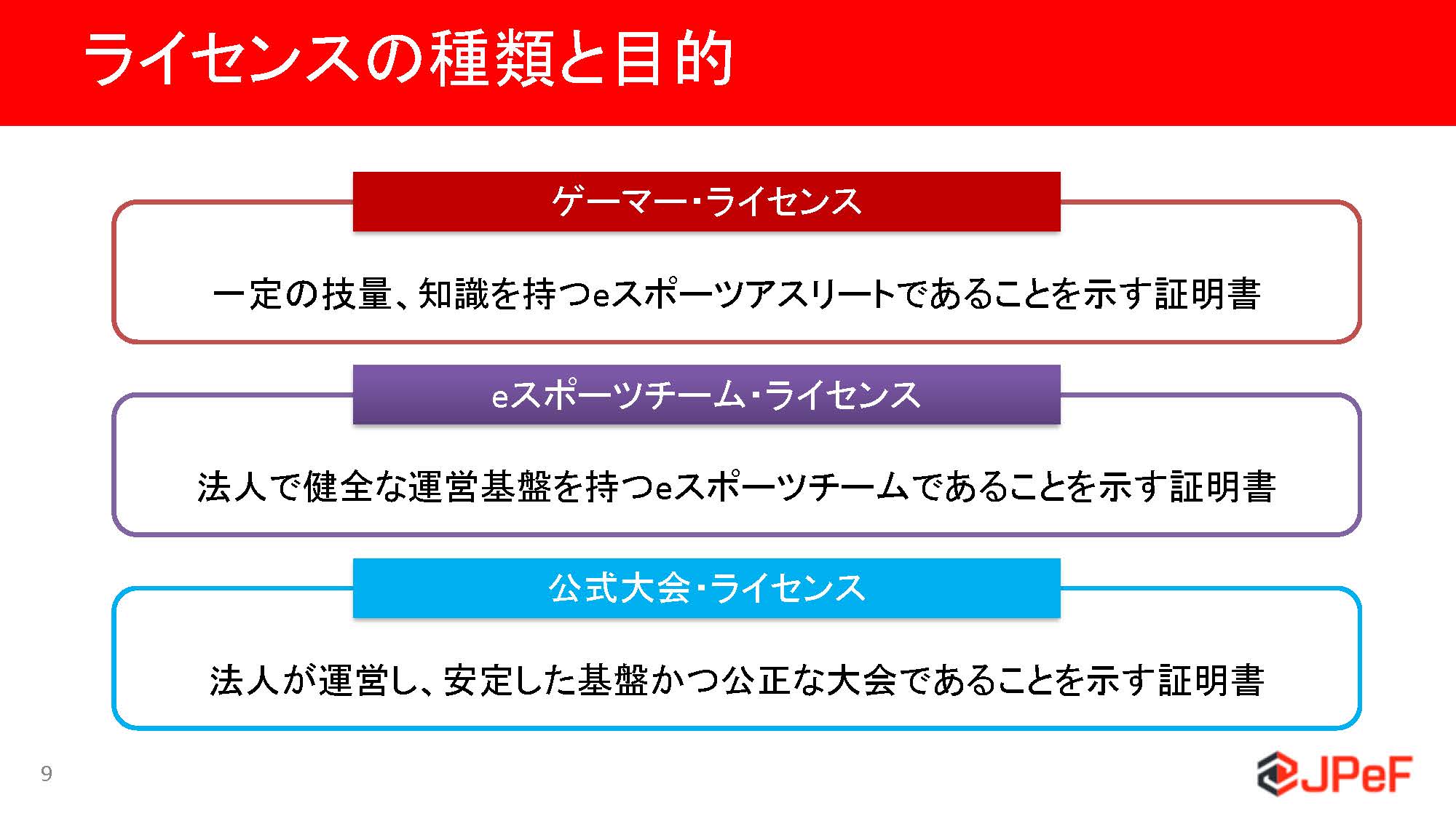 ライセンスの種類と目的

ゲーマー・ライセンス

一定の技量、知識を持つeスポーツアスリートであることを示す証明書

eスポーツチーム・ライセンス

法人で健全な運営基盤を持つeスポーツチームであることを示す証明書

公式大会・ライセンス

法人が運営し、安定した基盤かつ公正な大会であることを示す証明書

9

JPeF